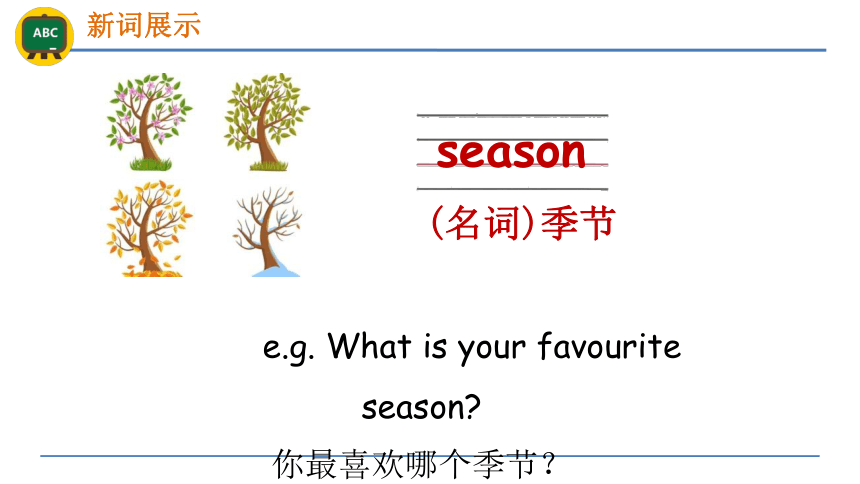 ABC

新词展示

season

(名词)季节

e.g. What is your favourite season?

你最喜欢哪个季节?